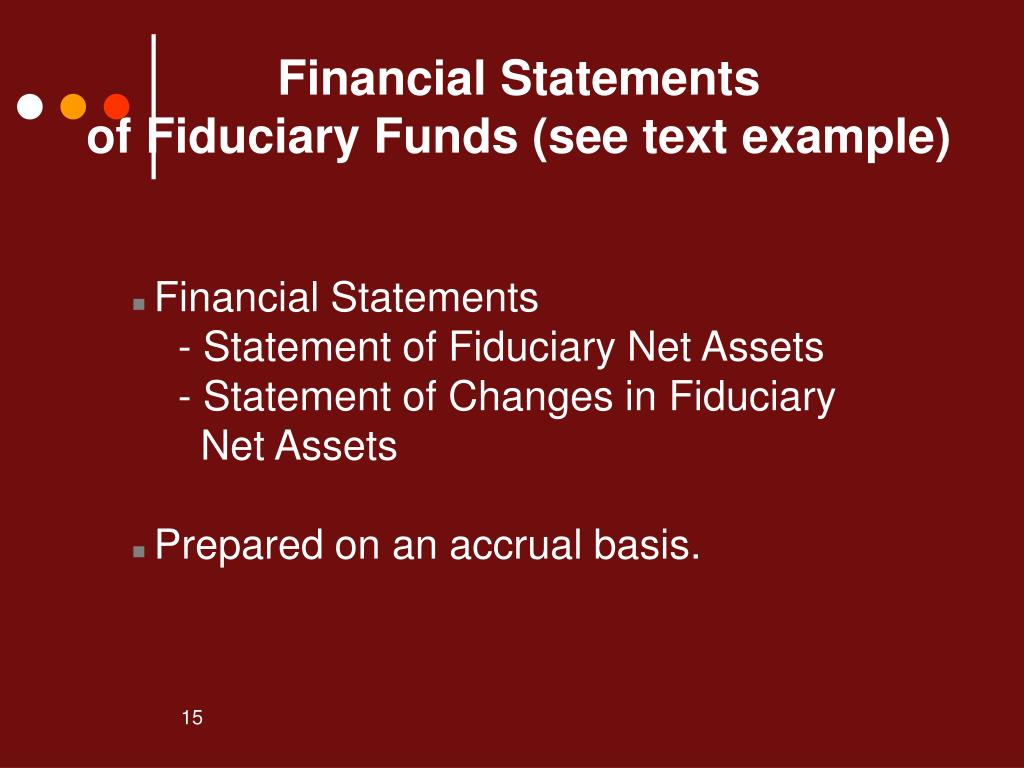 Financial Statements
of Fiduciary Funds (see text example)

Financial Statements
- Statement of Fiduciary Net Assets
- Statement of Changes in Fiduciary Net Assets

Prepared on an accrual basis.

15